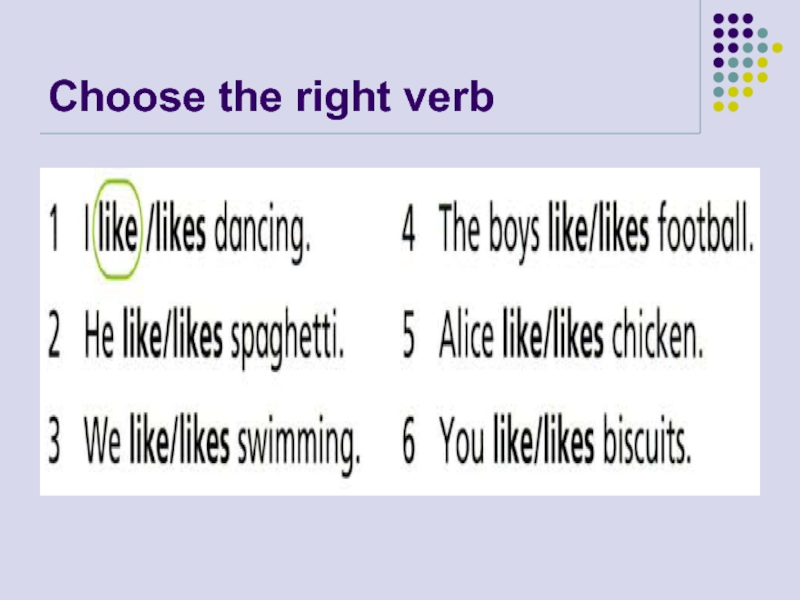 Choose the right verb

1 I like /likes dancing.

2 He like/likes spaghetti.

3 We like/likes swimming.

4 The boys like/likes football.

5 Alice like/likes chicken.

6 You like/likes biscuits.